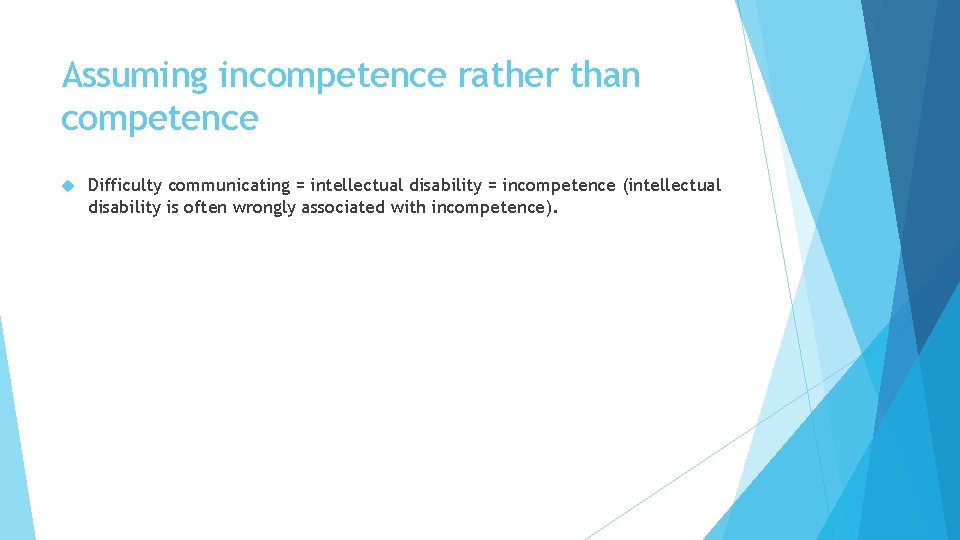 Assuming incompetence rather than competence

Difficulty communicating = intellectual disability = incompetence (intellectual disability is often wrongly associated with incompetence).